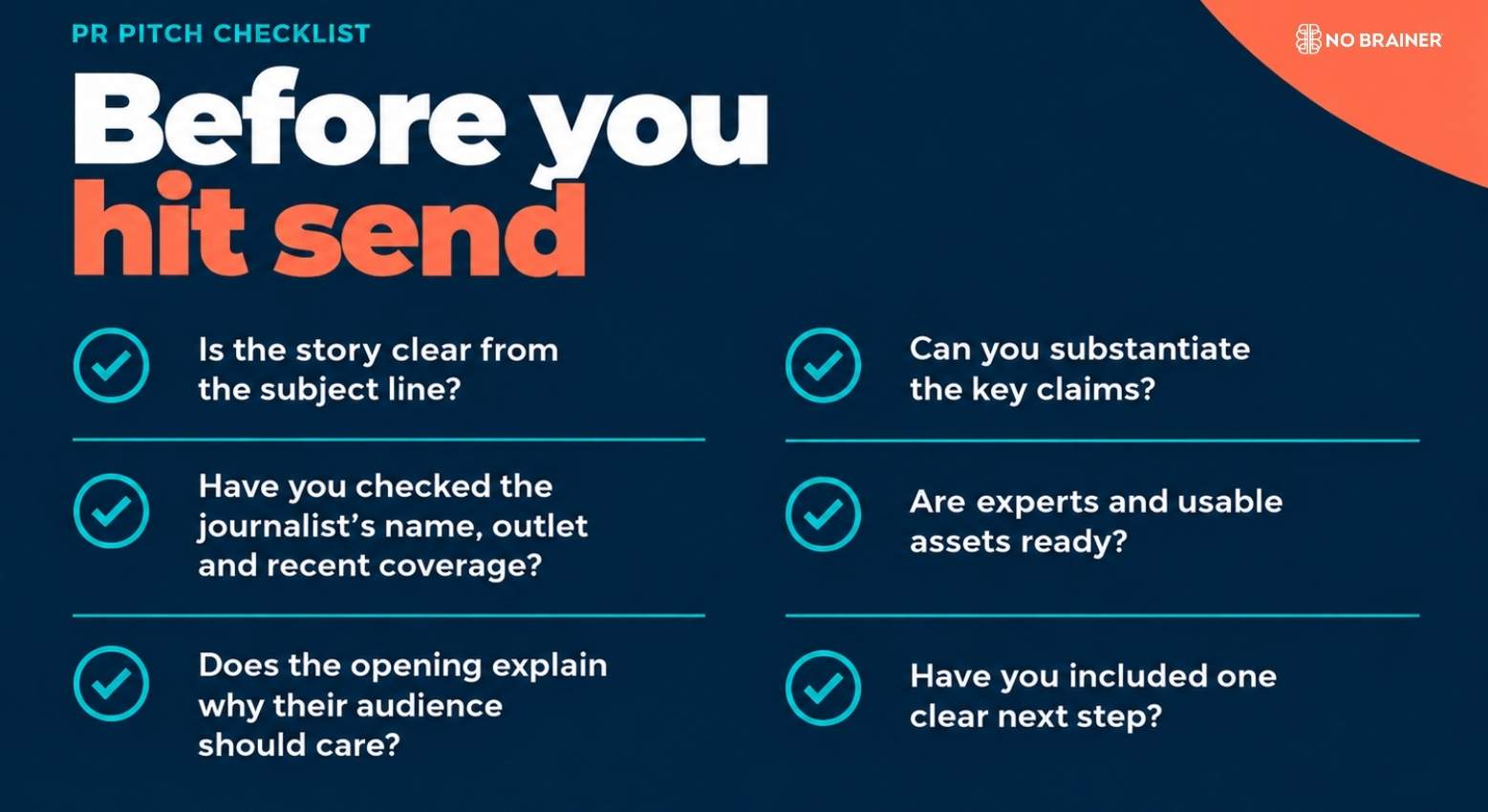 PR PITCH CHECKLIST

NO BRAINER

Before you hit send

Is the story clear from the subject line?

Have you checked the journalist's name, outlet and recent coverage?

Does the opening explain why their audience should care?

Can you substantiate the key claims?

Are experts and usable assets ready?

Have you included one clear next step?